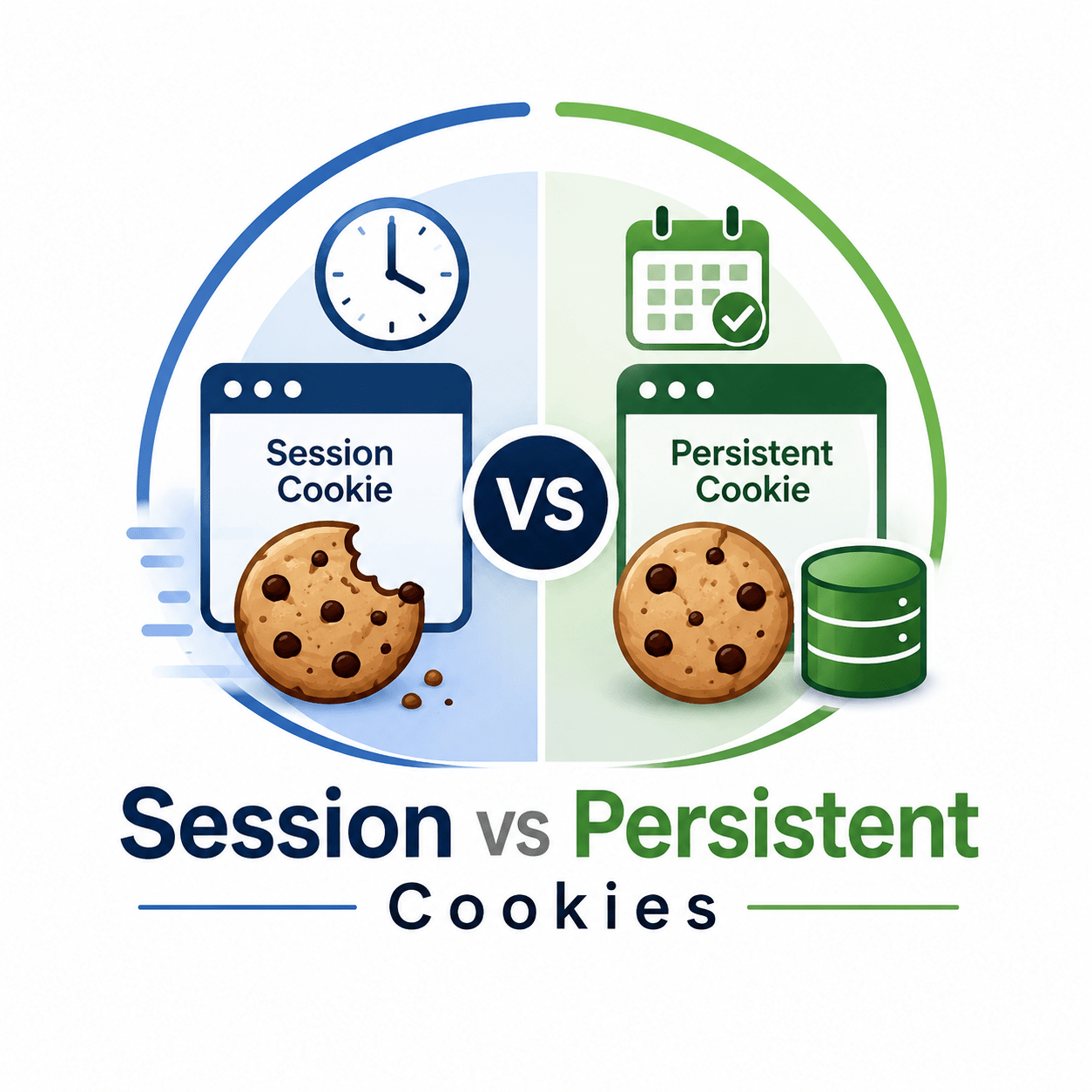 Session Cookie

VS

Persistent Cookie

Session vs Persistent

Cookies